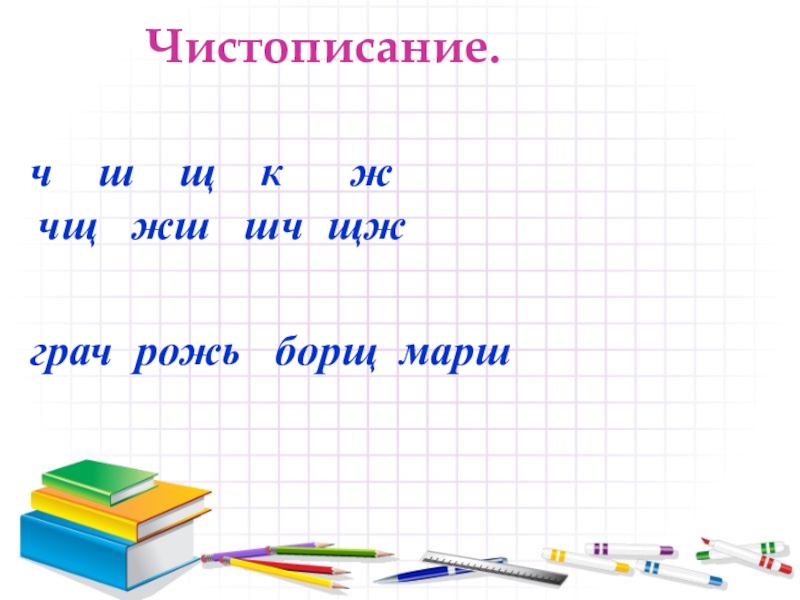 Чистописание.

ч ш щ к ж
чщ жш шч щж

грач рожь борщ марш